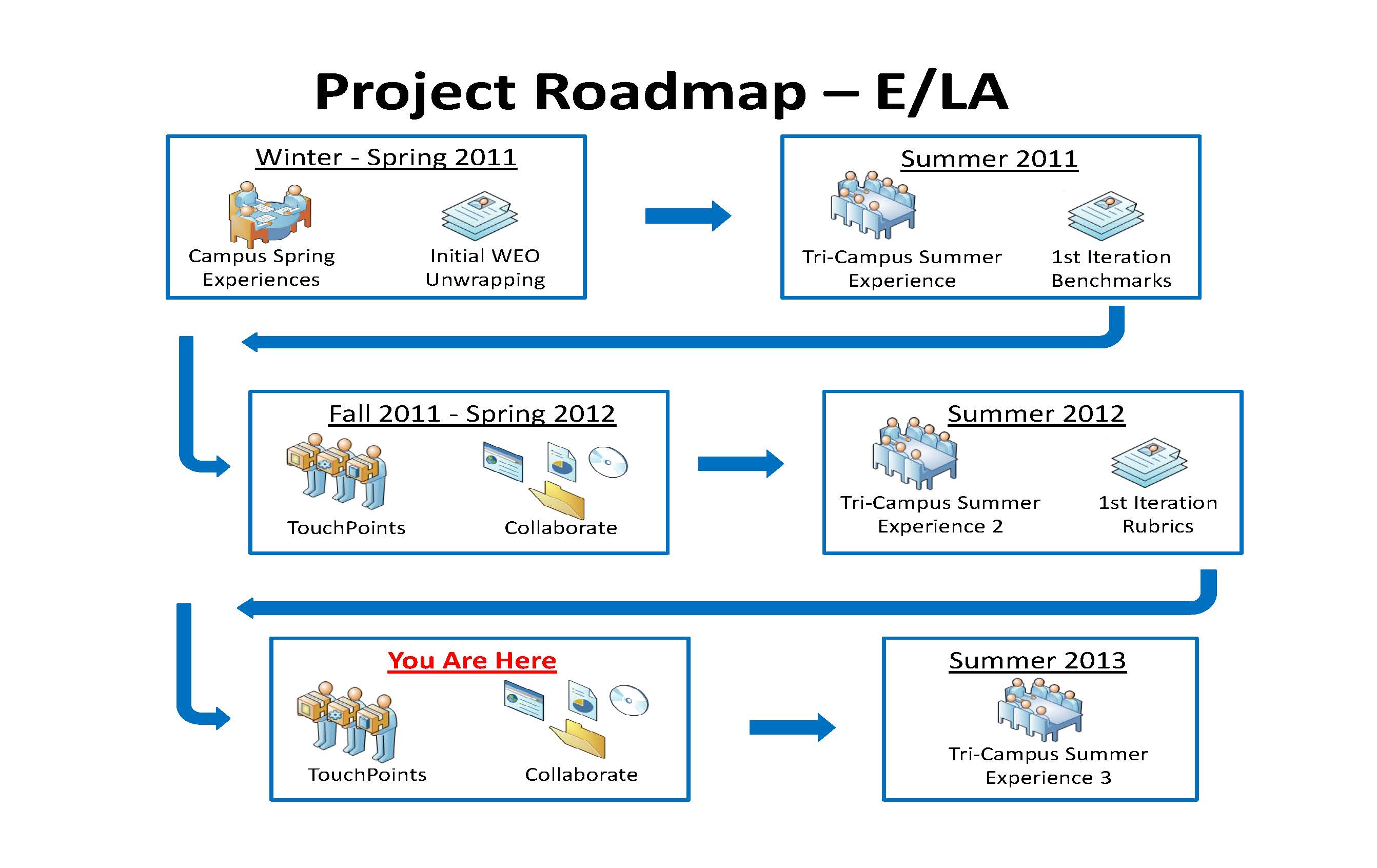 Project Roadmap – E/LA

Winter - Spring 2011

Campus Spring Experiences

Initial WEO Unwrapping

Summer 2011

Tri-Campus Summer Experience

1st Iteration Benchmarks

Fall 2011 - Spring 2012

TouchPoints

Collaborate

Summer 2012

Tri-Campus Summer Experience 2

1st Iteration Rubrics

You Are Here

TouchPoints

Collaborate

Summer 2013

Tri-Campus Summer Experience 3